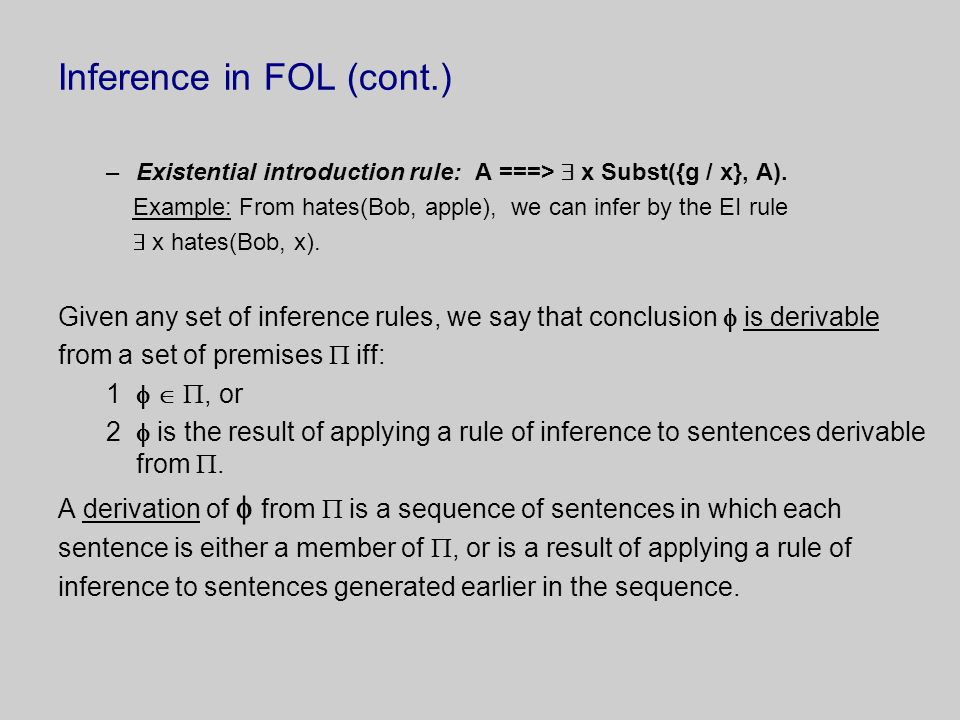 Inference in FOL (cont.)

– Existential introduction rule: A ===> $\exists$ x Subst({g / x}, A).
Example: From hates(Bob, apple), we can infer by the EI rule $\exists$ x hates(Bob, x).

Given any set of inference rules, we say that conclusion $\phi$ is derivable from a set of premises $\Pi$ iff:
1 $\phi \in \Pi$, or
2 $\phi$ is the result of applying a rule of inference to sentences derivable from $\Pi$.

A derivation of $\phi$ from $\Pi$ is a sequence of sentences in which each sentence is either a member of $\Pi$, or is a result of applying a rule of inference to sentences generated earlier in the sequence.